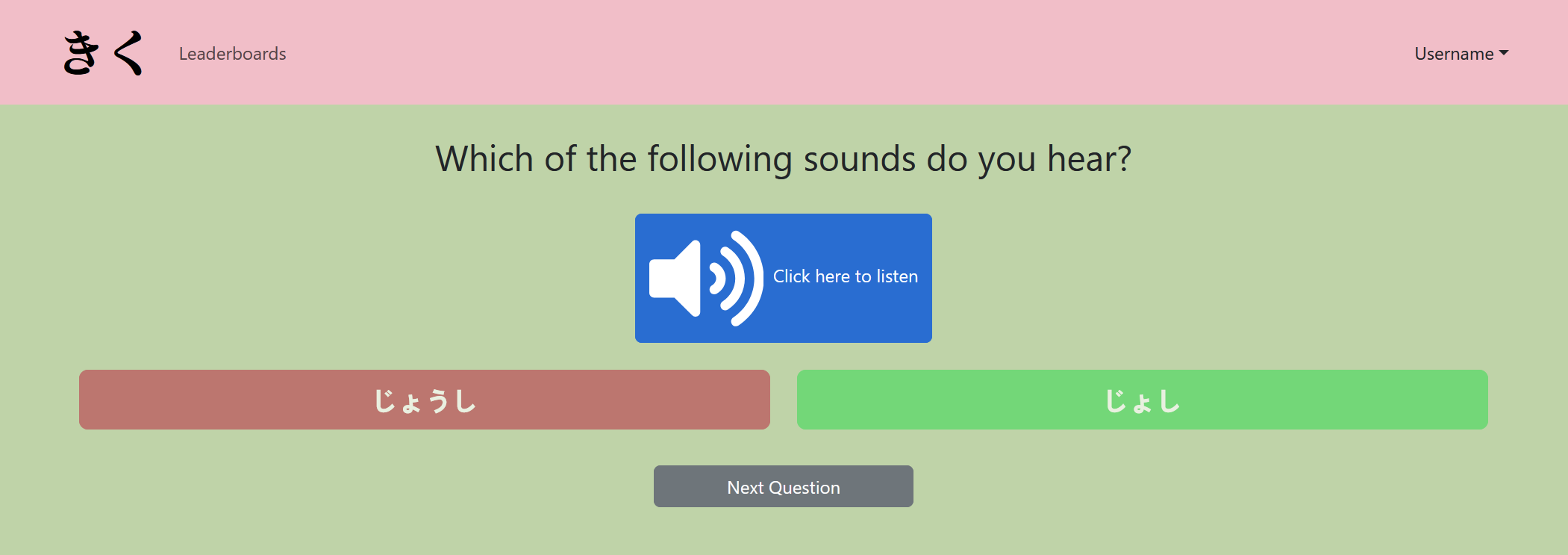 きく Leaderboards

Username

Which of the following sounds do you hear?

Click here to listen

じょうし

じょし

Next Question